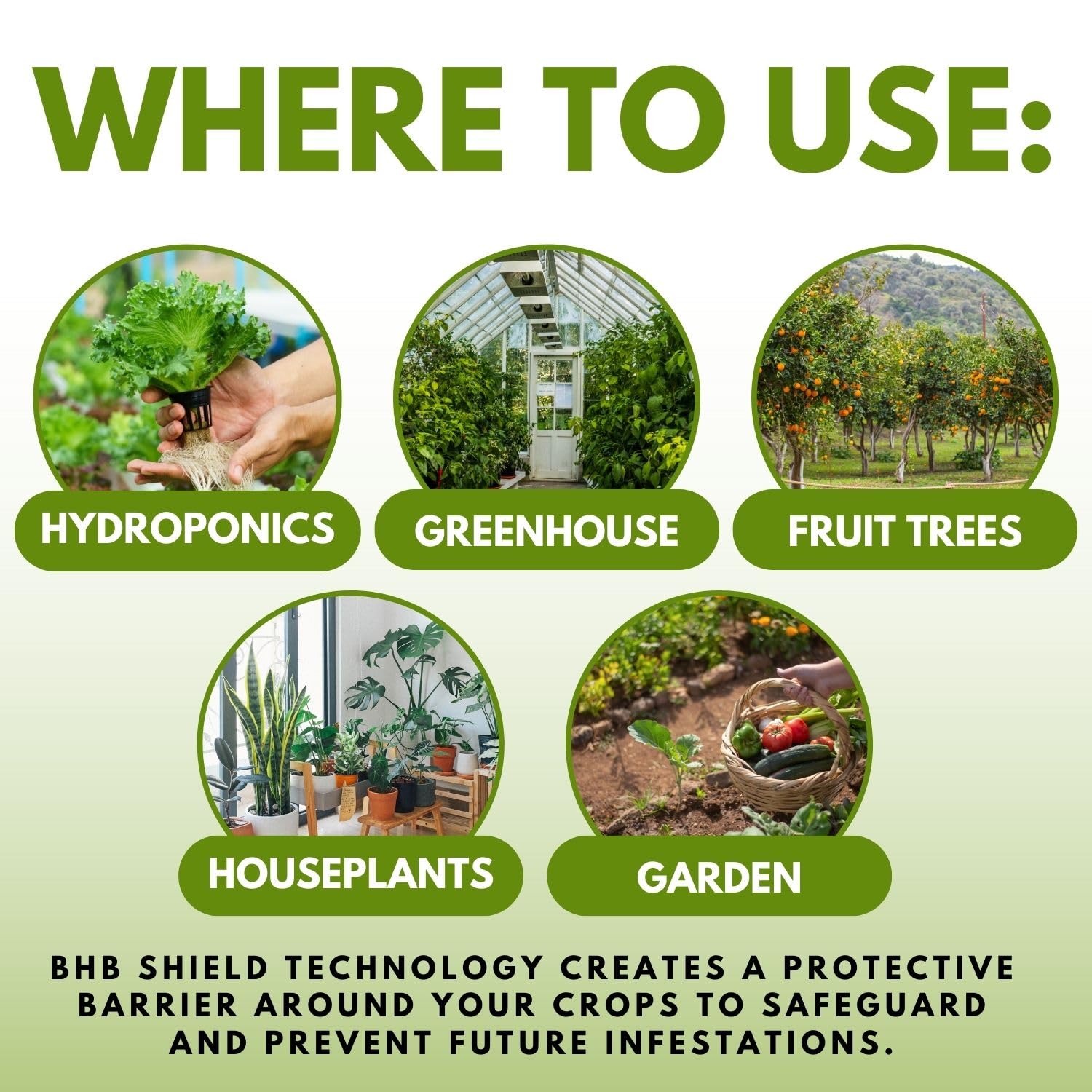 WHERE TO USE:

HYDROPONICS

GREENHOUSE

FRUIT TREES

HOUSEPLANTS

GARDEN

BHB SHIELD TECHNOLOGY CREATES A PROTECTIVE BARRIER AROUND YOUR CROPS TO SAFEGUARD AND PREVENT FUTURE INFESTATIONS.